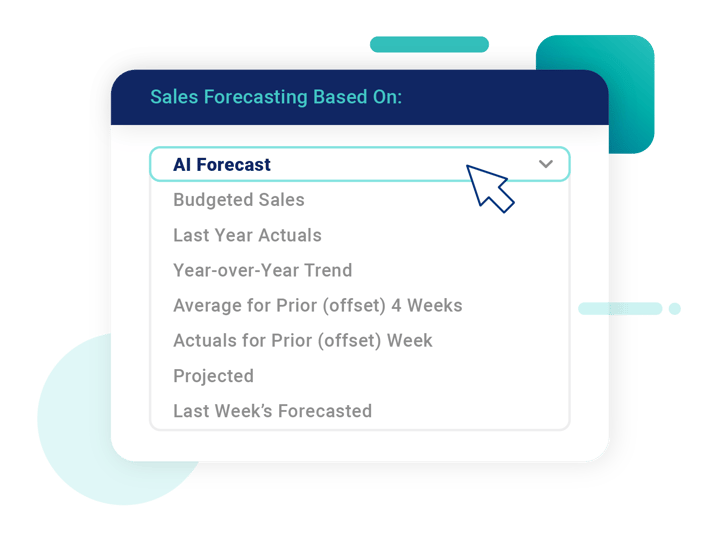 Sales Forecasting Based On:

AI Forecast

Budgeted Sales

Last Year Actuals

Year-over-Year Trend

Average for Prior (offset) 4 Weeks

Actuals for Prior (offset) Week

Projected

Last Week's Forecasted